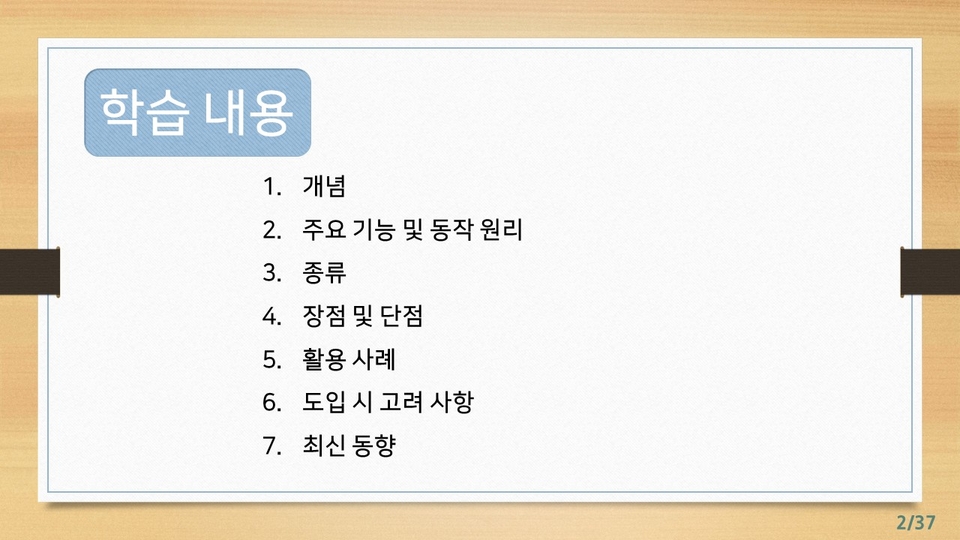 학습 내용

1. 개념
2. 주요 기능 및 동작 원리
3. 종류
4. 장점 및 단점
5. 활용 사례
6. 도입 시 고려 사항
7. 최신 동향

2/37